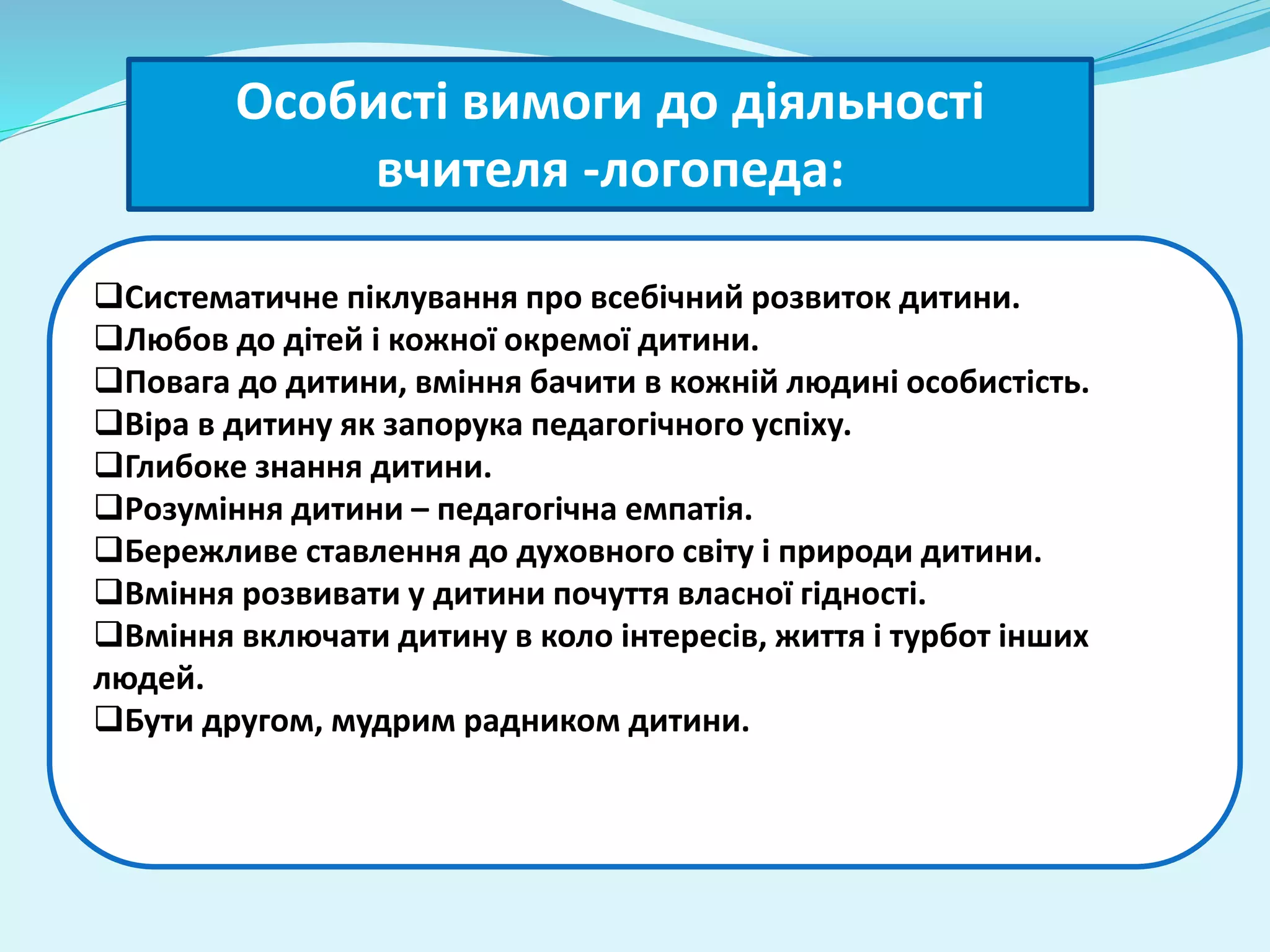 Особисті вимоги до діяльності вчителя -логопеда:

❑Систематичне піклування про всебічний розвиток дитини.
❑Любов до дітей і кожної окремої дитини.
❑Повага до дитини, вміння бачити в кожній людині особистість.
❑Віра в дитину як запорука педагогічного успіху.
❑Глибоке знання дитини.
❑Розуміння дитини – педагогічна емпатія.
❑Бережливе ставлення до духовного світу і природи дитини.
❑Вміння розвивати у дитини почуття власної гідності.
❑Вміння включати дитину в коло інтересів, життя і турбот інших людей.
❑Бути другом, мудрим радником дитини.